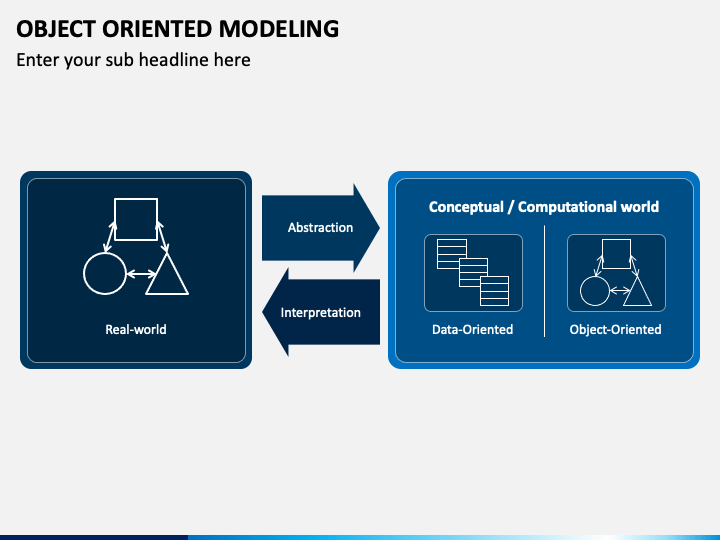 OBJECT ORIENTED MODELING
Enter your sub headline here

Real-world

Abstraction

Interpretation

Conceptual / Computational world

Data-Oriented

Object-Oriented